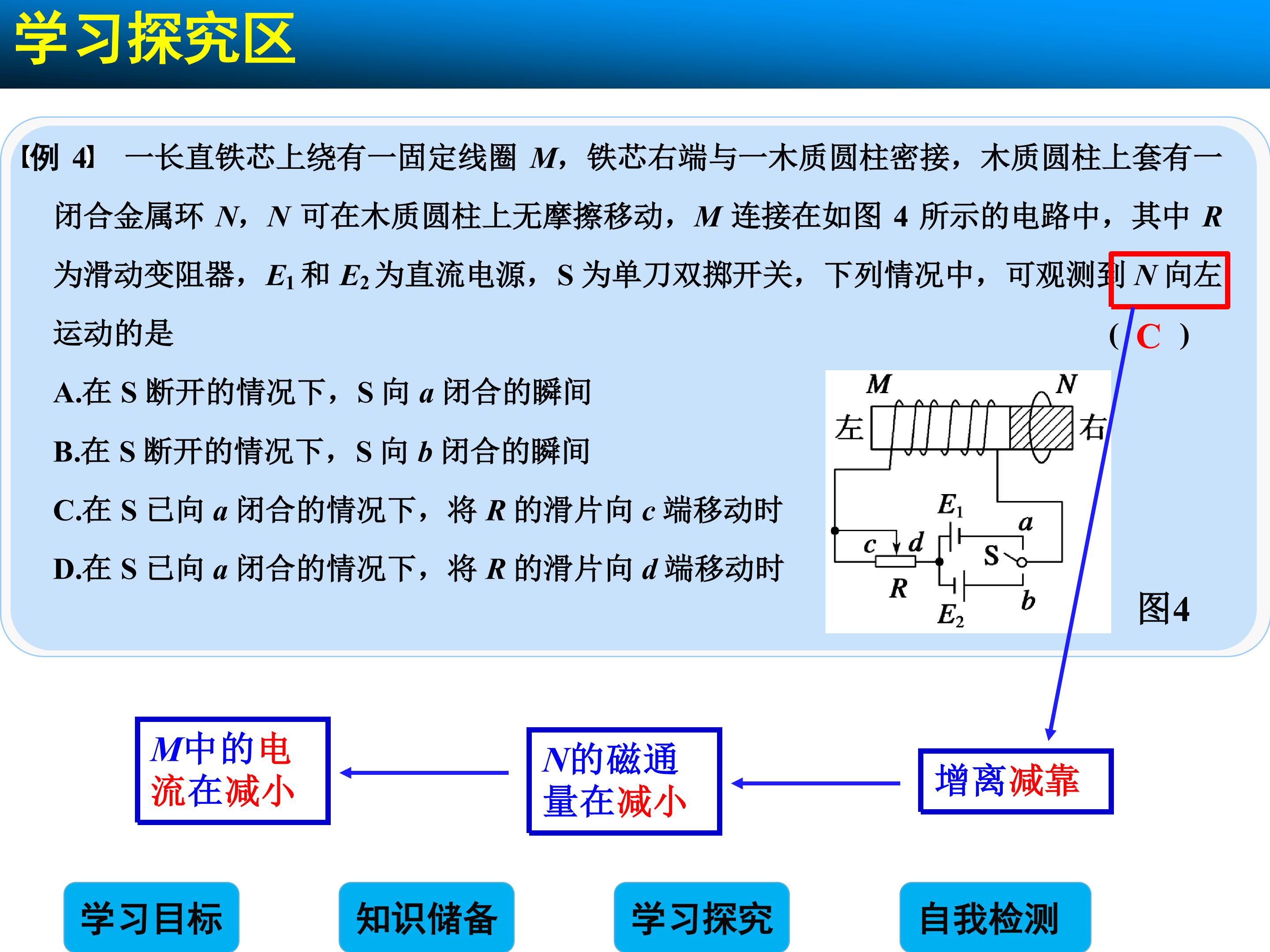 学习探究区

【例 4】 一长直铁芯上绕有一固定线圈 $M$，铁芯右端与一木质圆柱密接，木质圆柱上套有一闭合金属环 $N$，$N$ 可在木质圆柱上无摩擦移动，$M$ 连接在如图 4 所示的电路中，其中 $R$ 为滑动变阻器，$E_1$ 和 $E_2$ 为直流电源，S 为单刀双掷开关，下列情况中，可观测到 $N$ 向左运动的是 ( C )

A.在 S 断开的情况下，S 向 $a$ 闭合的瞬间

B.在 S 断开的情况下，S 向 $b$ 闭合的瞬间

C.在 S 已向 $a$ 闭合的情况下，将 $R$ 的滑片向 $c$ 端移动时

D.在 S 已向 $a$ 闭合的情况下，将 $R$ 的滑片向 $d$ 端移动时

$M$ $N$ 左 右 $E_1$ $a$ $c$ $d$ S $R$ $E_2$ $b$

图4

$M$中的电流在减小

$N$的磁通量在减小

增离减靠

学习目标 知识储备 学习探究 自我检测